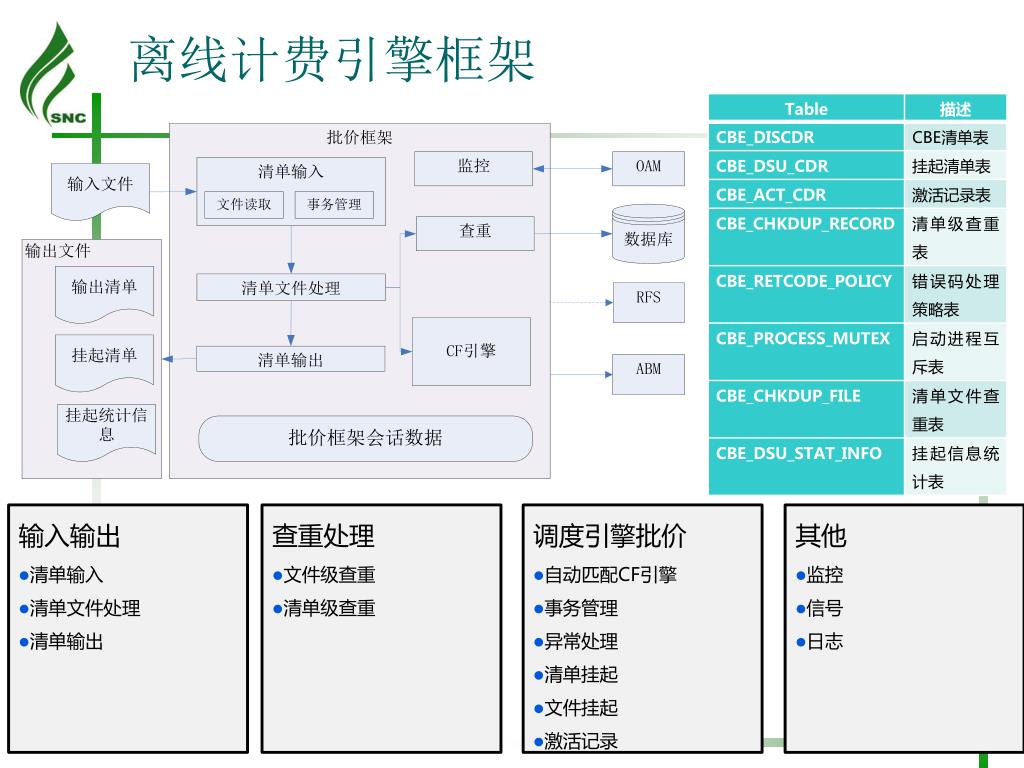 SNC

离线计费引擎框架

输入文件

输出文件

输出清单

挂起清单

挂起统计信息

批价框架

清单输入

文件读取

事务管理

清单文件处理

清单输出

监控

查重

CF引擎

批价框架会话数据

OAM

数据库

RFS

ABM

| Table | 描述 |
|---|---|
| CBE_DISCDR | CBE清单表 |
| CBE_DSU_CDR | 挂起清单表 |
| CBE_ACT_CDR | 激活记录表 |
| CBE_CHKDUP_RECORD | 清单级查重表 |
| CBE_RETCODE_POLICY | 错误码处理策略表 |
| CBE_PROCESS_MUTEX | 启动进程互斥表 |
| CBE_CHKDUP_FILE | 清单文件查重表 |
| CBE_DSU_STAT_INFO | 挂起信息统计表 |

输入输出
●清单输入
●清单文件处理
●清单输出

查重处理
●文件级查重
●清单级查重

调度引擎批价
●自动匹配CF引擎
●事务管理
●异常处理
●清单挂起
●文件挂起
●激活记录

其他
●监控
●信号
●日志